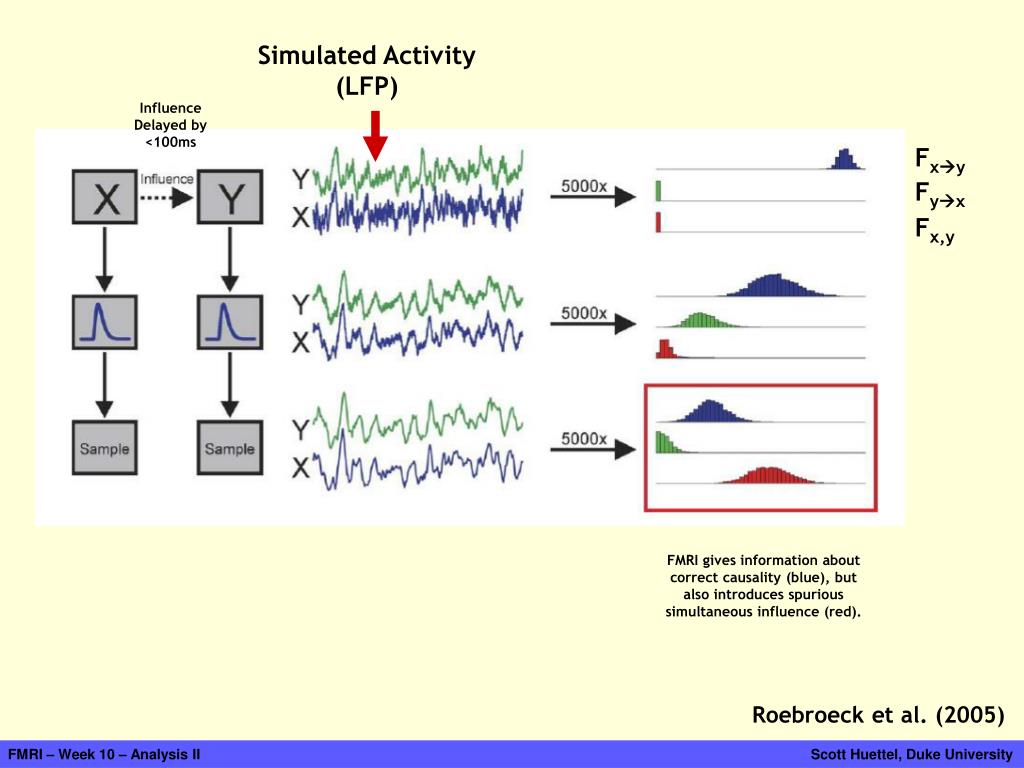 Simulated Activity (LFP)

Influence Delayed by <100ms

X Influence Y

Sample Sample

Y X

5000x

Y X

5000x

Y X

5000x

$F_{x \rightarrow y}$
$F_{y \rightarrow x}$
$F_{x,y}$

FMRI gives information about correct causality (blue), but also introduces spurious simultaneous influence (red).

Roebroeck et al. (2005)

FMRI – Week 10 – Analysis II

Scott Huettel, Duke University